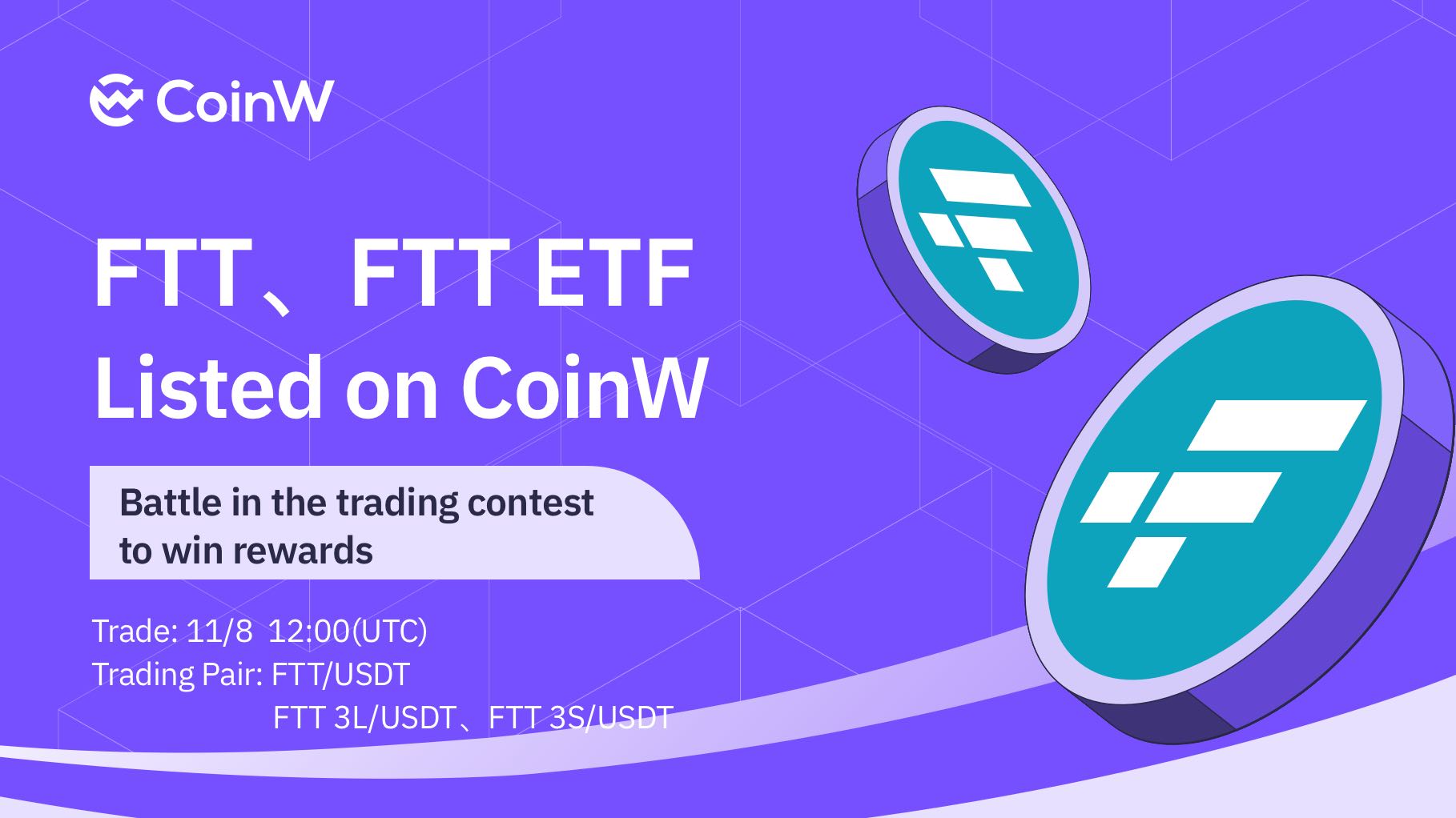 CoinW

FTT、FTT ETF
Listed on CoinW

Battle in the trading contest to win rewards

Trade: 11/8 12:00(UTC)
Trading Pair: FTT/USDT
FTT 3L/USDT、FTT 3S/USDT